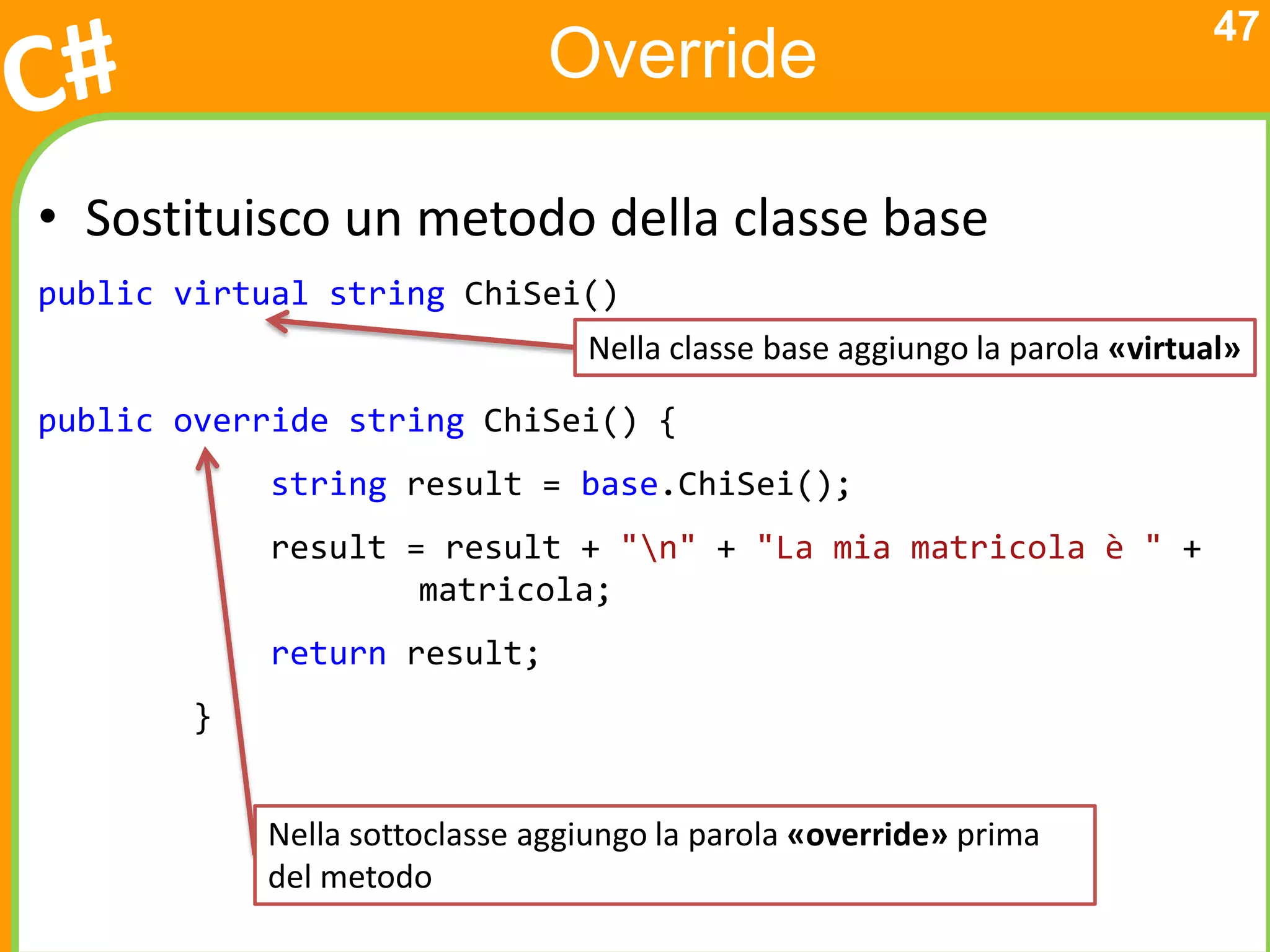 C#

Override

47

• Sostituisco un metodo della classe base

public virtual string ChiSei()

Nella classe base aggiungo la parola «virtual»

public override string ChiSei() {
string result = base.ChiSei();
result = result + "\n" + "La mia matricola è " + matricola;
return result;
}

Nella sottoclasse aggiungo la parola «override» prima del metodo